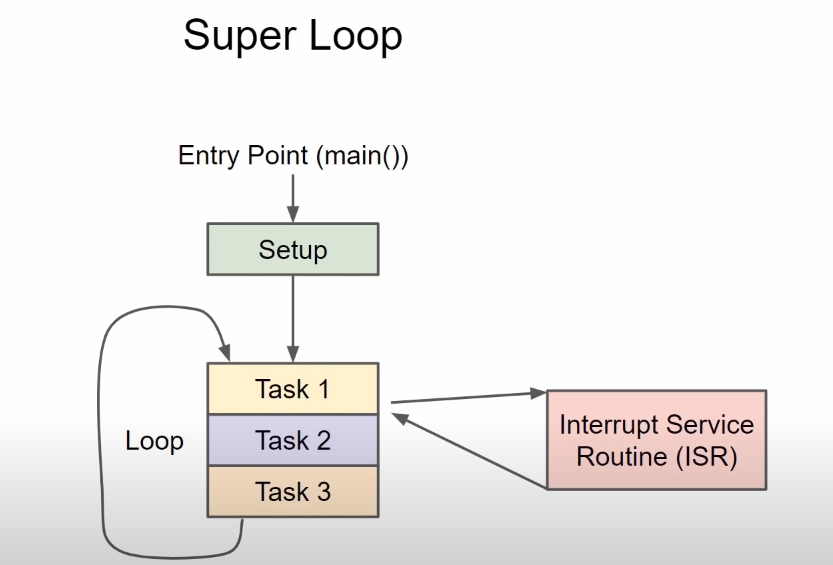 Super Loop

Entry Point (main())

Setup

Loop

Task 1

Task 2

Task 3

Interrupt Service Routine (ISR)